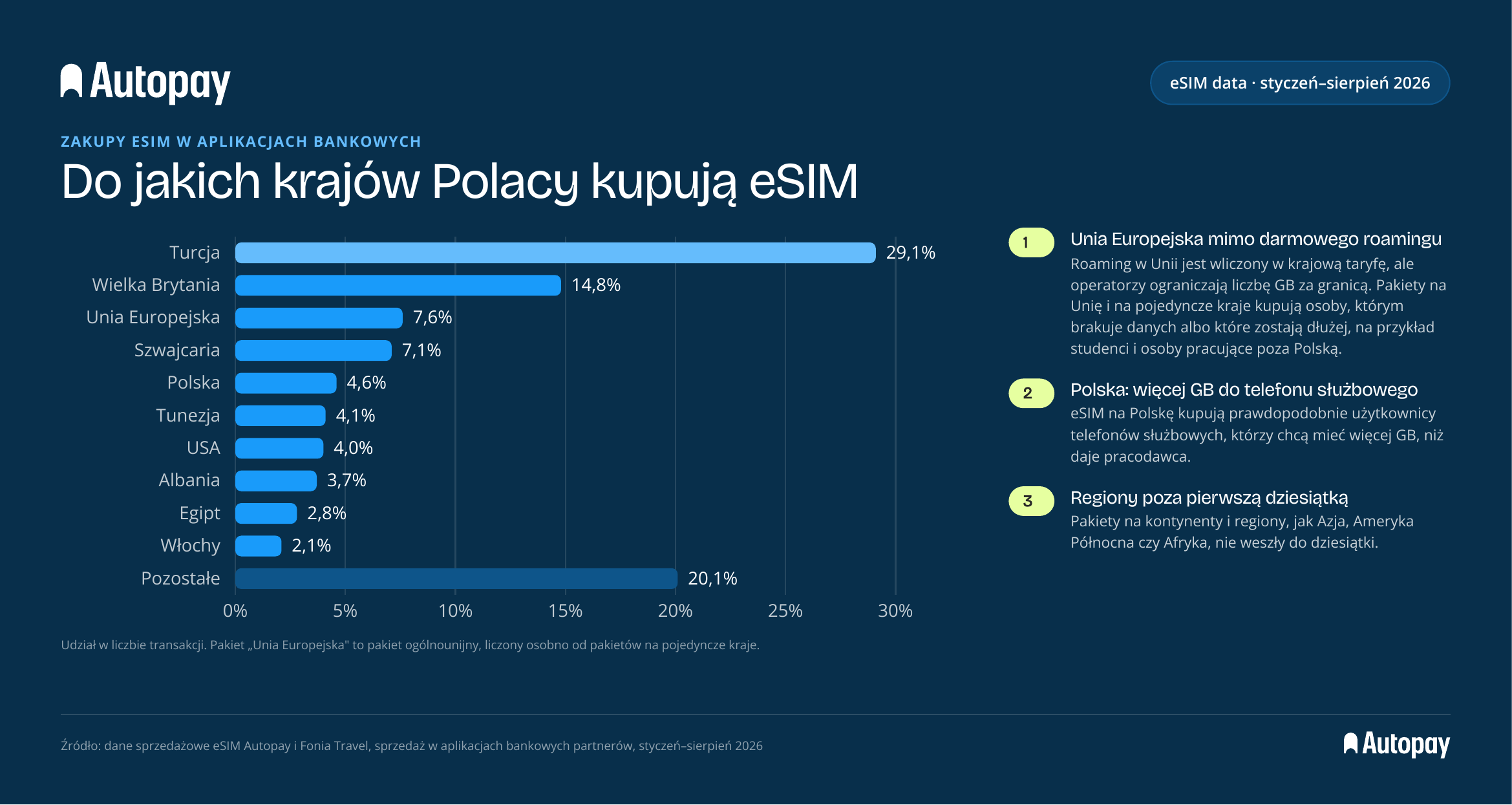 Autopay

eSIM data · styczeń–sierpień 2026

ZAKUPY ESIM W APLIKACJACH BANKOWYCH

Do jakich krajów Polacy kupują eSIM

Turcja 29,1%
Wielka Brytania 14,8%
Unia Europejska 7,6%
Szwajcaria 7,1%
Polska 4,6%
Tunezja 4,1%
USA 4,0%
Albania 3,7%
Egipt 2,8%
Włochy 2,1%
Pozostałe 20,1%

0% 5% 10% 15% 20% 25% 30%

Udział w liczbie transakcji. Pakiet „Unia Europejska" to pakiet ogólnounijny, liczony osobno od pakietów na pojedyncze kraje.

1 Unia Europejska mimo darmowego roamingu
Roaming w Unii jest wliczony w krajową taryfę, ale operatorzy ograniczają liczbę GB za granicą. Pakiety na Unię i na pojedyncze kraje kupują osoby, którym brakuje danych albo które zostają dłużej, na przykład studenci i osoby pracujące poza Polską.

2 Polska: więcej GB do telefonu służbowego
eSIM na Polskę kupują prawdopodobnie użytkownicy telefonów służbowych, którzy chcą mieć więcej GB, niż daje pracodawca.

3 Regiony poza pierwszą dziesiątką
Pakiety na kontynenty i regiony, jak Azja, Ameryka Północna czy Afryka, nie weszły do dziesiątki.

Źródło: dane sprzedażowe eSIM Autopay i Fonia Travel, sprzedaż w aplikacjach bankowych partnerów, styczeń–sierpień 2026

Autopay